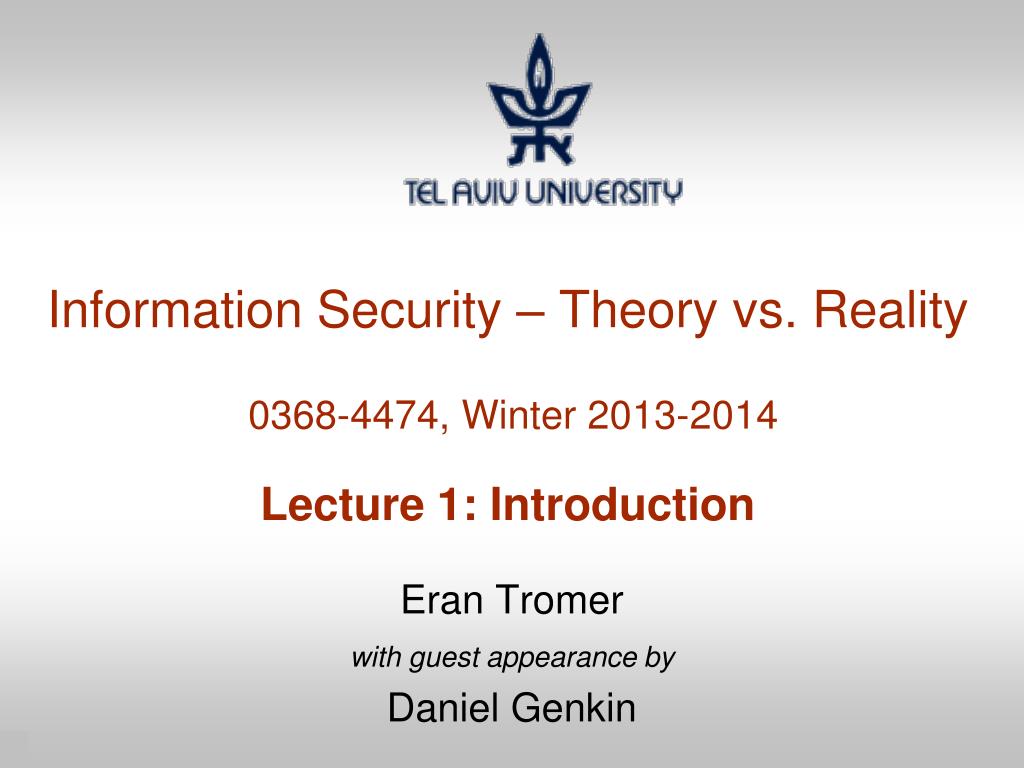 TEL AVIV UNIVERSITY

Information Security – Theory vs. Reality

0368-4474, Winter 2013-2014

Lecture 1: Introduction

Eran Tromer

with guest appearance by

Daniel Genkin